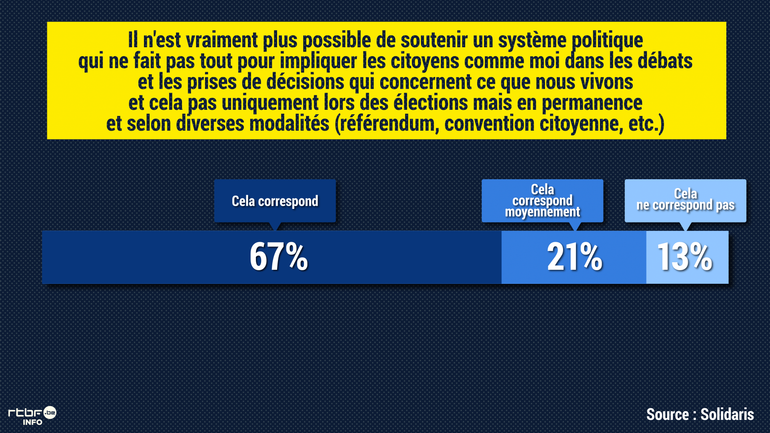 Il n'est vraiment plus possible de soutenir un système politique qui ne fait pas tout pour impliquer les citoyens comme moi dans les débats et les prises de décisions qui concernent ce que nous vivons et cela pas uniquement lors des élections mais en permanence et selon diverses modalités (référendum, convention citoyenne, etc.)

Cela correspond

Cela correspond moyennement

Cela ne correspond pas

67%

21%

13%

rtbf.be INFO

Source : Solidaris